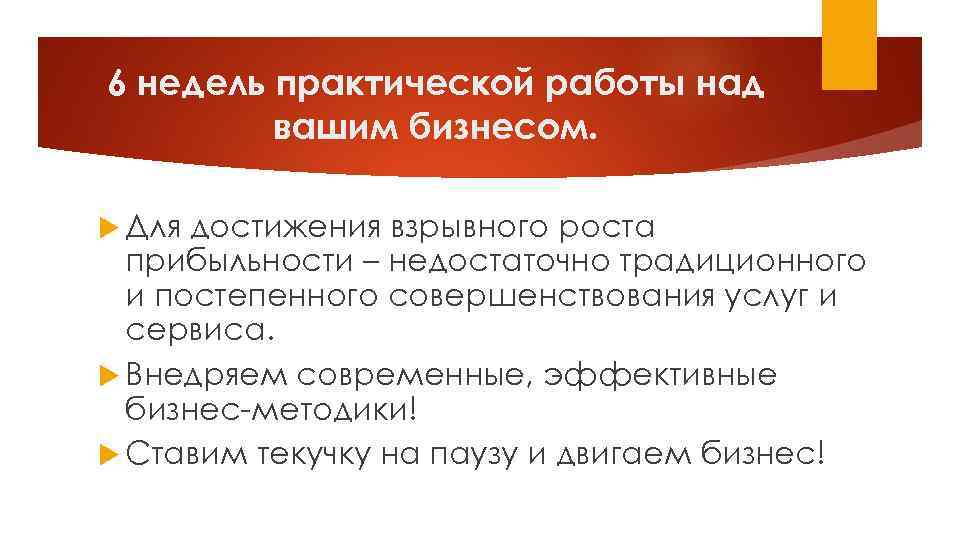 6 недель практической работы над вашим бизнесом.

Для достижения взрывного роста прибыльности – недостаточно традиционного и постепенного совершенствования услуг и сервиса.

Внедряем современные, эффективные бизнес-методики!

Ставим текучку на паузу и двигаем бизнес!